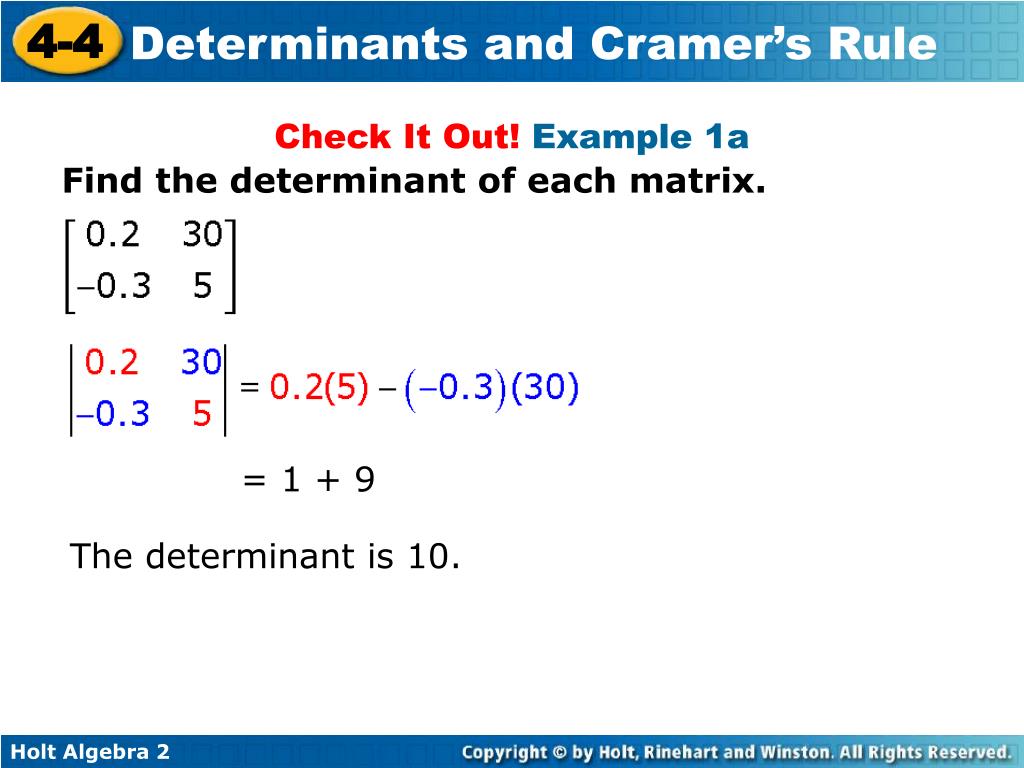 4-4 Determinants and Cramer's Rule

Check It Out! Example 1a

Find the determinant of each matrix.

$\begin{bmatrix} 0.2 & 30 \\ -0.3 & 5 \end{bmatrix}$

$\begin{vmatrix} 0.2 & 30 \\ -0.3 & 5 \end{vmatrix} = 0.2(5) - (-0.3)(30)$

$= 1 + 9$

The determinant is 10.

Holt Algebra 2

Copyright © by Holt, Rinehart and Winston. All Rights Reserved.